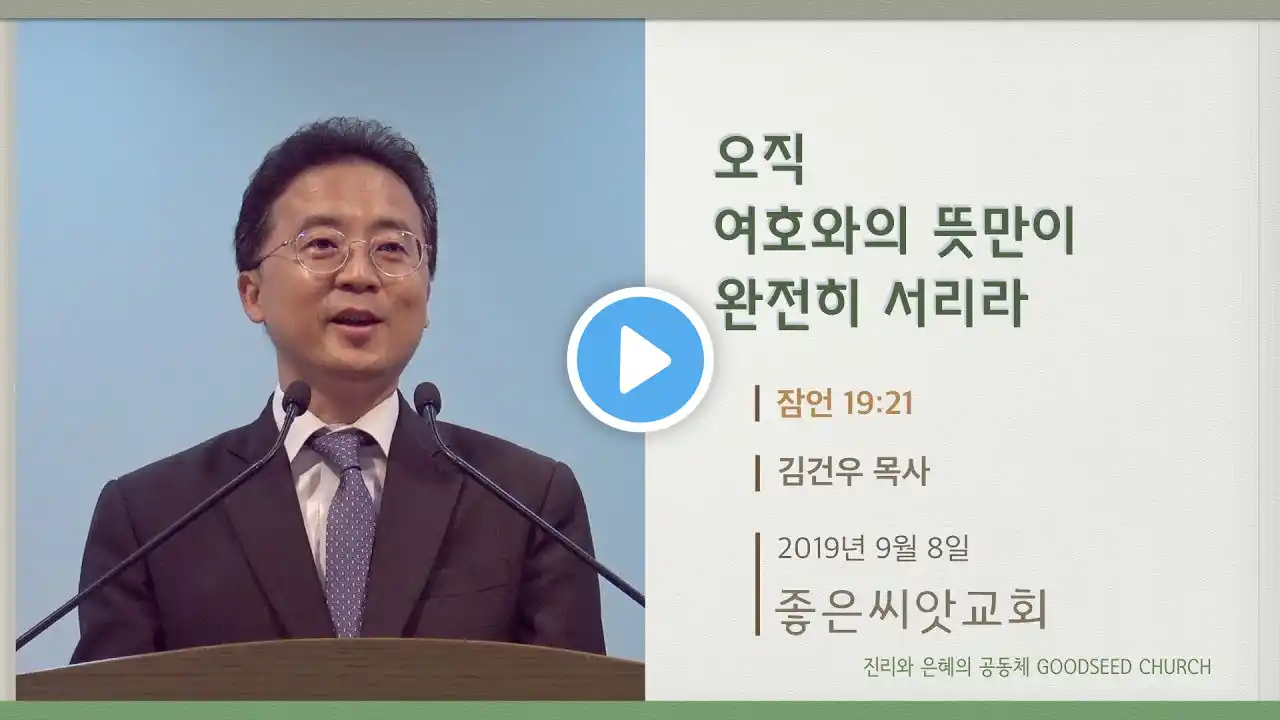 오직
여호와의 뜻만이
완전히 서리라

잠언 19:21

김건우 목사

2019년 9월 8일
좋은씨앗교회

진리와 은혜의 공동체 GOODSEED CHURCH